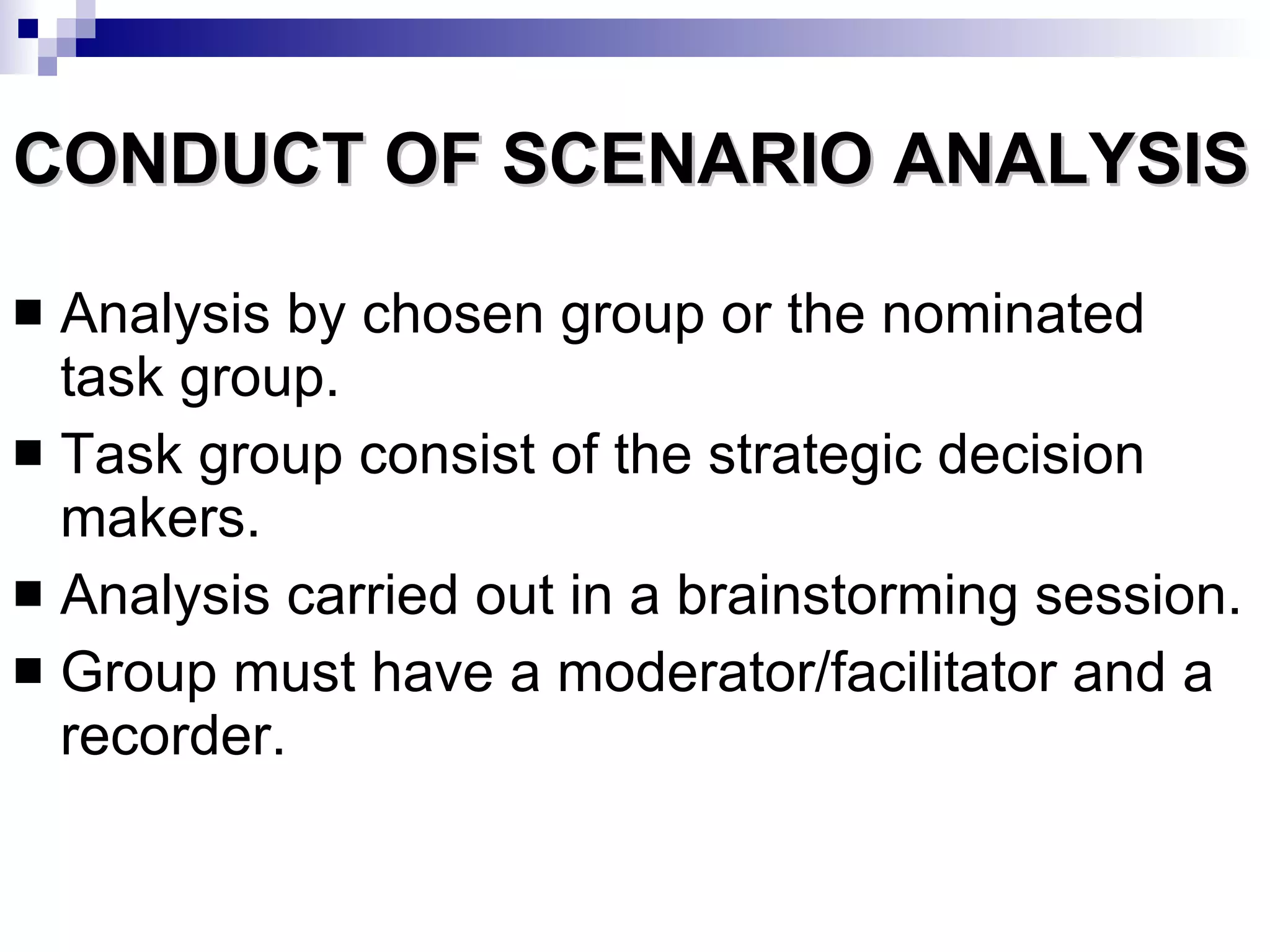 CONDUCT OF SCENARIO ANALYSIS

■ Analysis by chosen group or the nominated task group.
■ Task group consist of the strategic decision makers.
■ Analysis carried out in a brainstorming session.
■ Group must have a moderator/facilitator and a recorder.